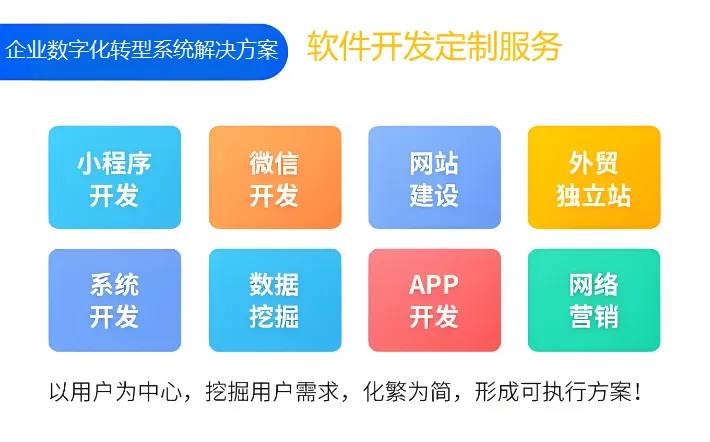 企业数字化转型系统解决方案

软件开发定制服务

小程序开发

微信开发

网站建设

外贸独立站

系统开发

数据挖掘

APP开发

网络营销

以用户为中心，挖掘用户需求，化繁为简，形成可执行方案！